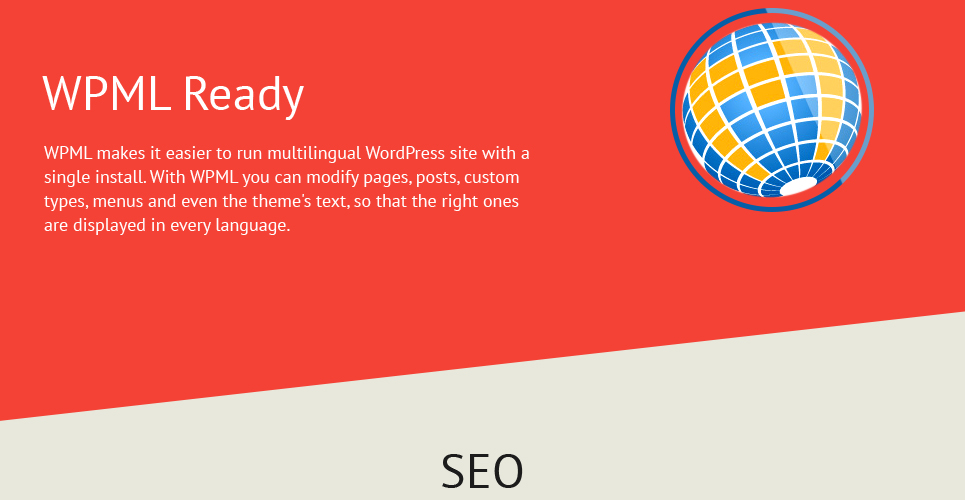 WPML Ready

WPML makes it easier to run multilingual WordPress site with a single install. With WPML you can modify pages, posts, custom types, menus and even the theme's text, so that the right ones are displayed in every language.

SEO